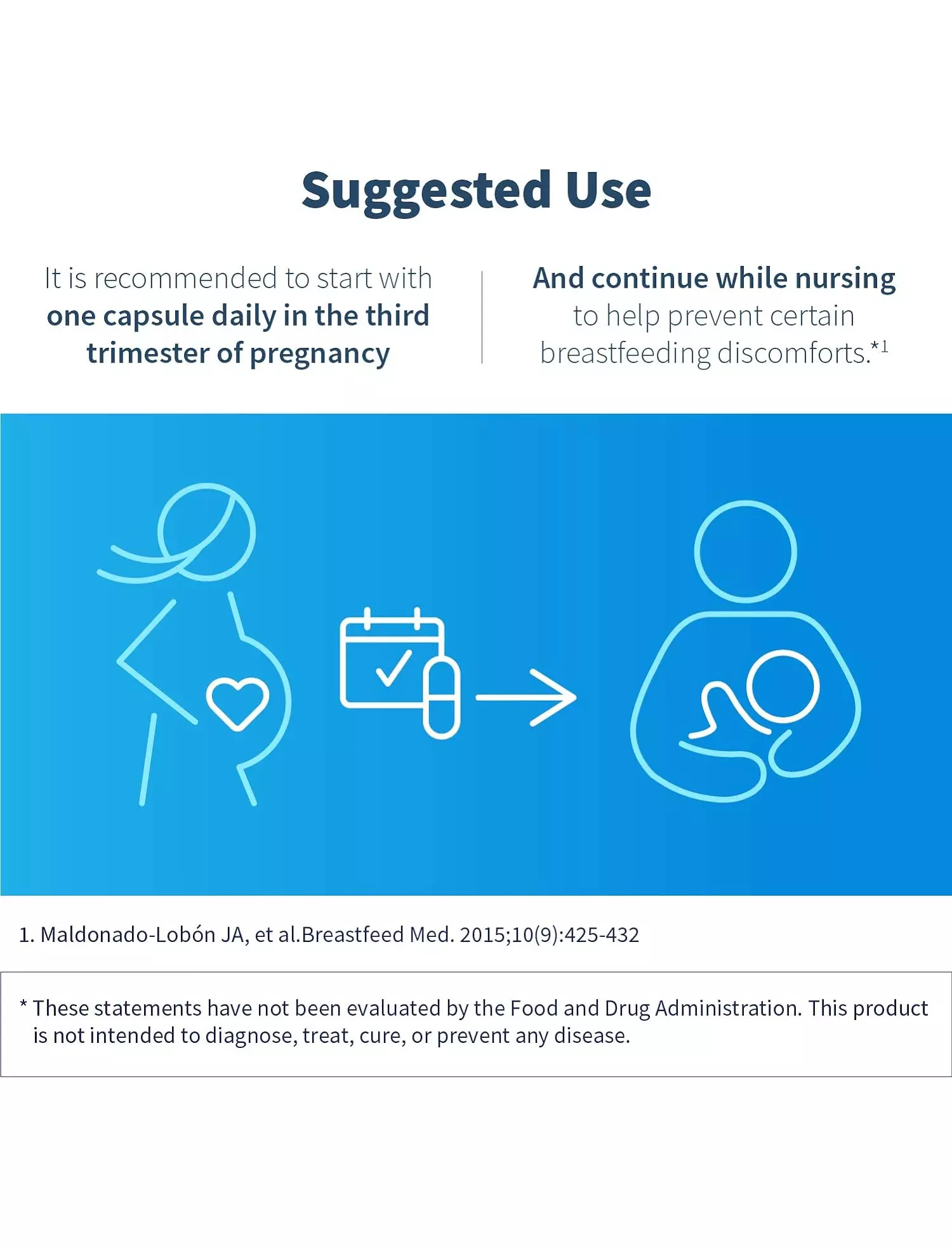 Suggested Use

It is recommended to start with one capsule daily in the third trimester of pregnancy

And continue while nursing to help prevent certain breastfeeding discomforts.*$^1$

1. Maldonado-Lobón JA, et al.Breastfeed Med. 2015;10(9):425-432

* These statements have not been evaluated by the Food and Drug Administration. This product is not intended to diagnose, treat, cure, or prevent any disease.